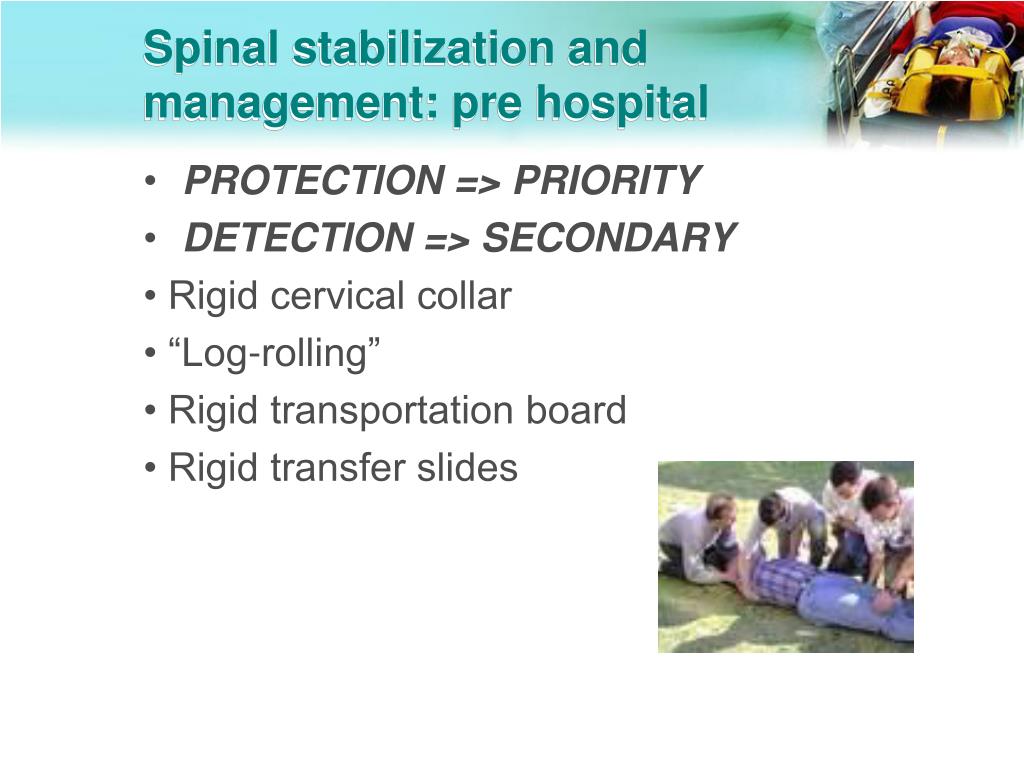 Spinal stabilization and management: pre hospital

• PROTECTION => PRIORITY
• DETECTION => SECONDARY
• Rigid cervical collar
• “Log-rolling”
• Rigid transportation board
• Rigid transfer slides